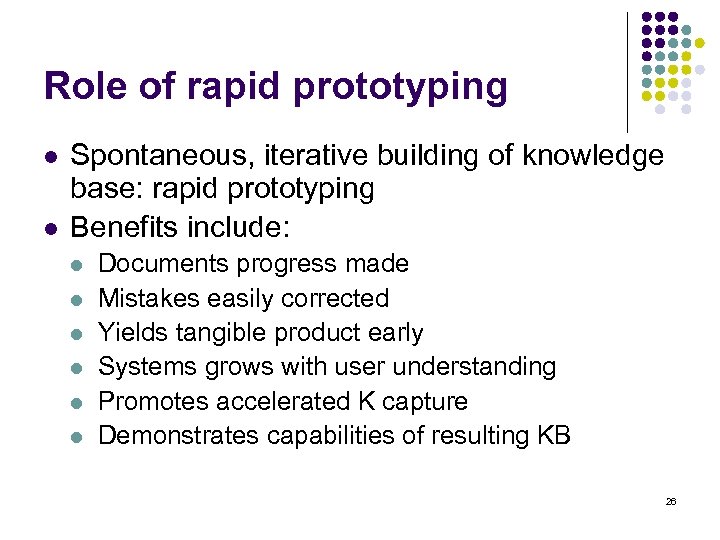 Role of rapid prototyping

- Spontaneous, iterative building of knowledge base: rapid prototyping
- Benefits include:
  - Documents progress made
  - Mistakes easily corrected
  - Yields tangible product early
  - Systems grows with user understanding
  - Promotes accelerated K capture
  - Demonstrates capabilities of resulting KB

26